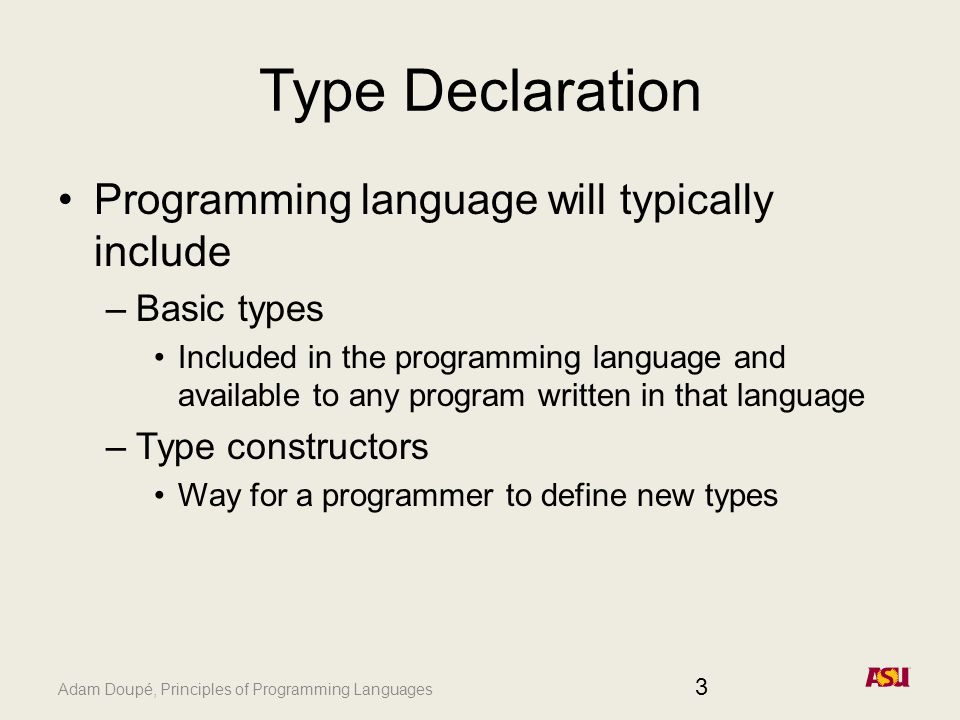 Type Declaration

• Programming language will typically include

– Basic types

• Included in the programming language and available to any program written in that language

– Type constructors

• Way for a programmer to define new types

Adam Doupé, Principles of Programming Languages

3

ASU